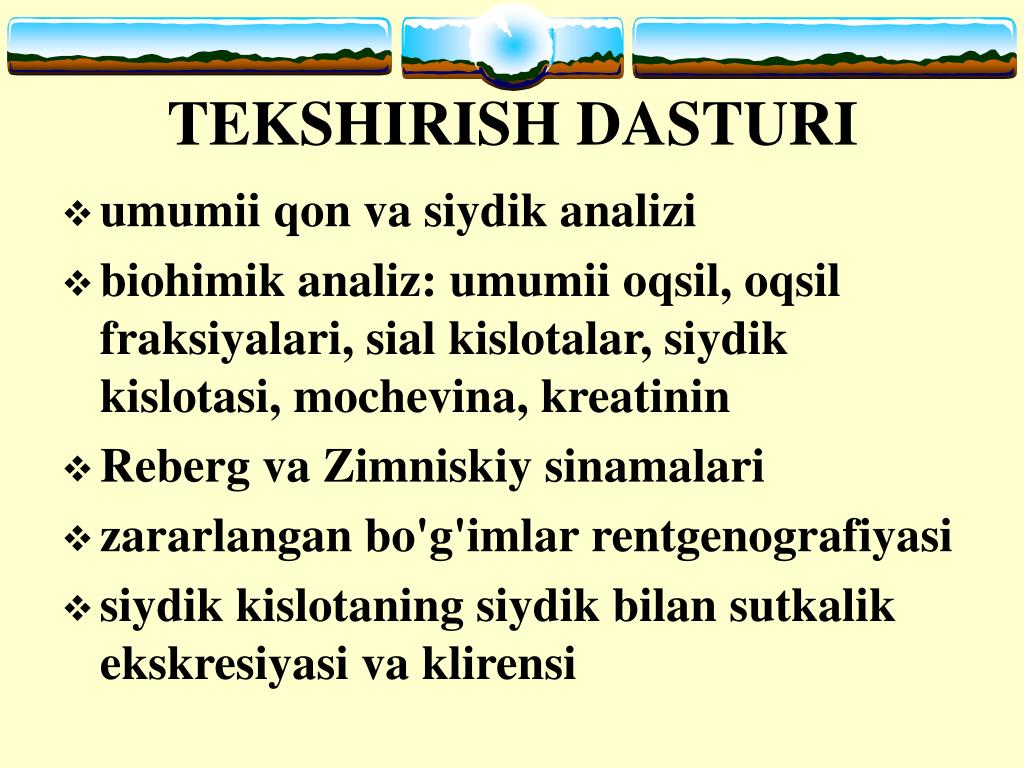 TEKSHIRISH DASTURI

❖ umumii qon va siydik analizi

❖ biohimik analiz: umumii oqsil, oqsil fraksiyalari, sial kislotalar, siydik kislotasi, mochevina, kreatinin

❖ Reberg va Zimniskiy sinamalari

❖ zararlangan bo'g'imlar rentgenografiyasi

❖ siydik kislotaning siydik bilan sutkalik ekskresiyasi va klirensi